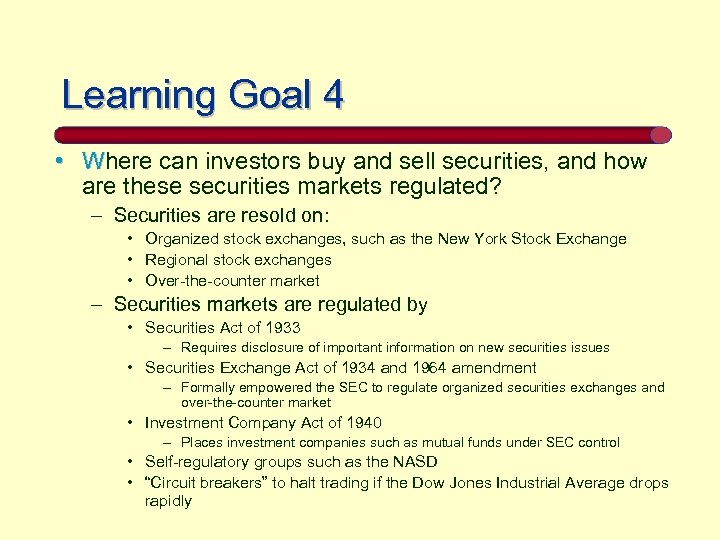 Learning Goal 4

• Where can investors buy and sell securities, and how are these securities markets regulated?

– Securities are resold on:

• Organized stock exchanges, such as the New York Stock Exchange

• Regional stock exchanges

• Over-the-counter market

– Securities markets are regulated by

• Securities Act of 1933

– Requires disclosure of important information on new securities issues

• Securities Exchange Act of 1934 and 1964 amendment

– Formally empowered the SEC to regulate organized securities exchanges and over-the-counter market

• Investment Company Act of 1940

– Places investment companies such as mutual funds under SEC control

• Self-regulatory groups such as the NASD

• "Circuit breakers" to halt trading if the Dow Jones Industrial Average drops rapidly